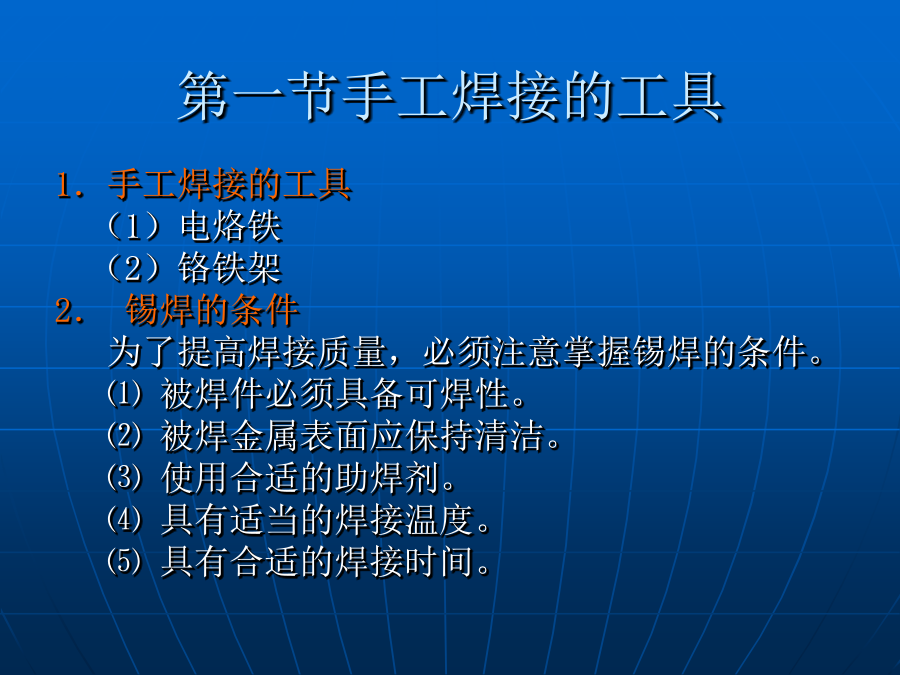 第一节手工焊接的工具

1. 手工焊接的工具
（1）电烙铁
（2）铬铁架
2. 锡焊的条件
为了提高焊接质量，必须注意掌握锡焊的条件。
⑴ 被焊件必须具备可焊性。
⑵ 被焊金属表面应保持清洁。
⑶ 使用合适的助焊剂。
⑷ 具有适当的焊接温度。
⑸ 具有合适的焊接时间。